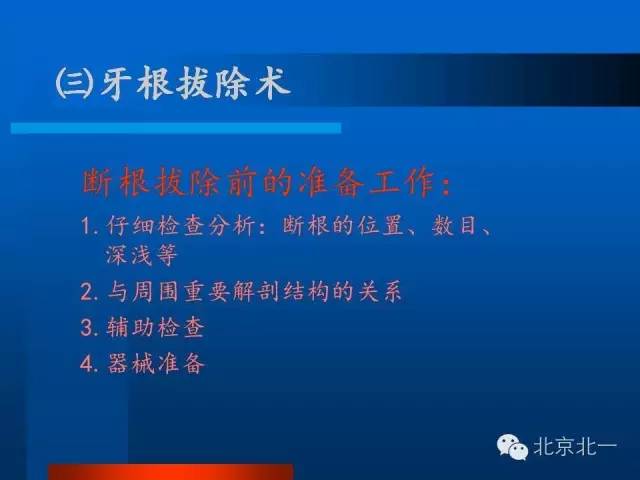 ㈢牙根拔除术

断根拔除前的准备工作：

1. 仔细检查分析：断根的位置、数目、深浅等

2. 与周围重要解剖结构的关系

3. 辅助检查

4. 器械准备

北京北一